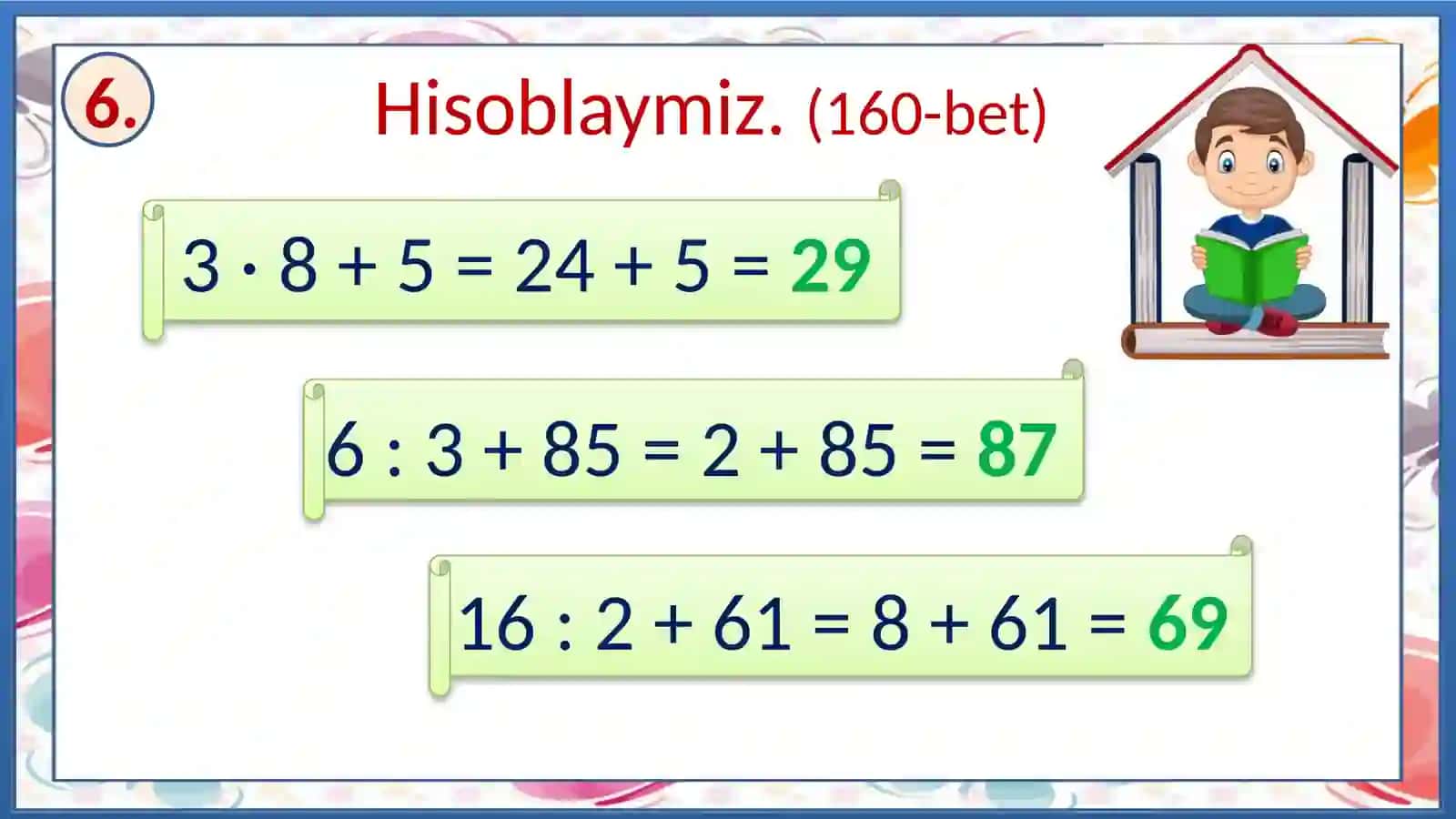 6.

Hisoblaymiz. (160-bet)

$3 \cdot 8 + 5 = 24 + 5 = 29$

$6 : 3 + 85 = 2 + 85 = 87$

$16 : 2 + 61 = 8 + 61 = 69$